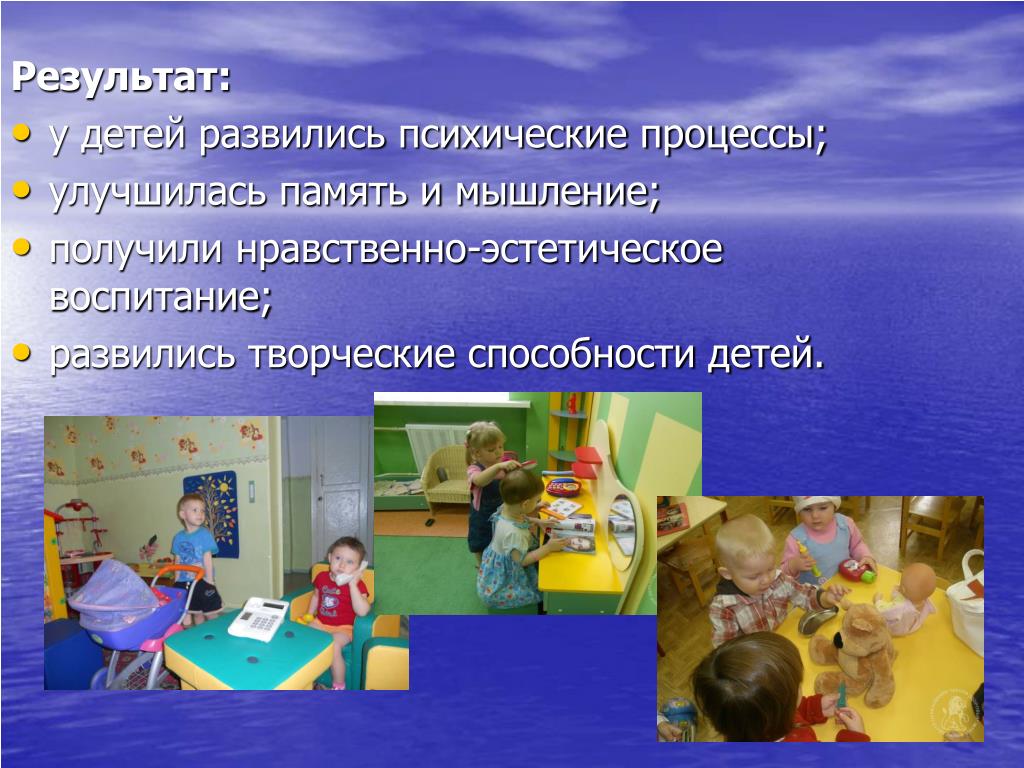 Результат:
• у детей развились психические процессы;
• улучшилась память и мышление;
• получили нравственно-эстетическое воспитание;
• развились творческие способности детей.